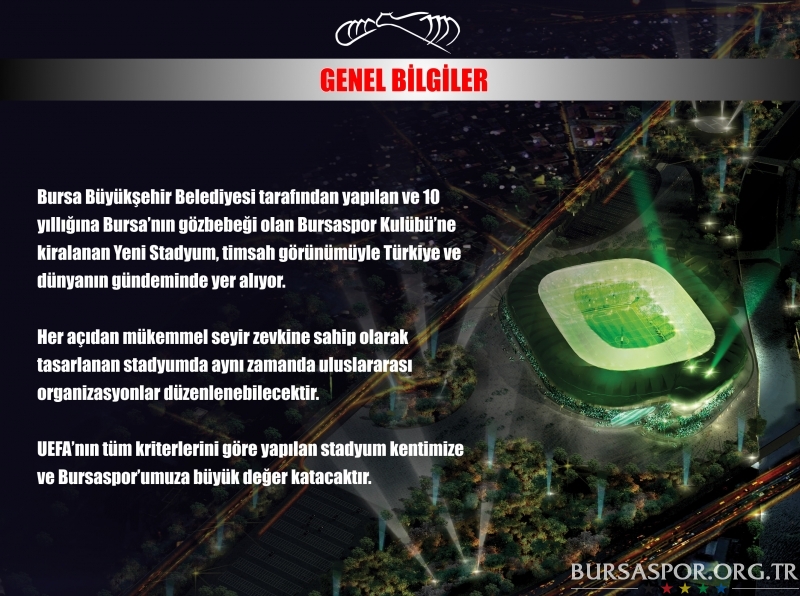 GENEL BİLGİLER

Bursa Büyükşehir Belediyesi tarafından yapılan ve 10 yıllığına Bursa'nın gözbebeği olan Bursaspor Kulübü'ne kiralanan Yeni Stadyum, timsah görünümüyle Türkiye ve dünyanın gündeminde yer alıyor.

Her açıdan mükemmel seyir zevkine sahip olarak tasarlanan stadyumda aynı zamanda uluslararası organizasyonlar düzenlenebilecektir.

UEFA'nın tüm kriterlerini göre yapılan stadyum kentimize ve Bursaspor'umuza büyük değer katacaktır.

BURSASPOR.ORG.TR